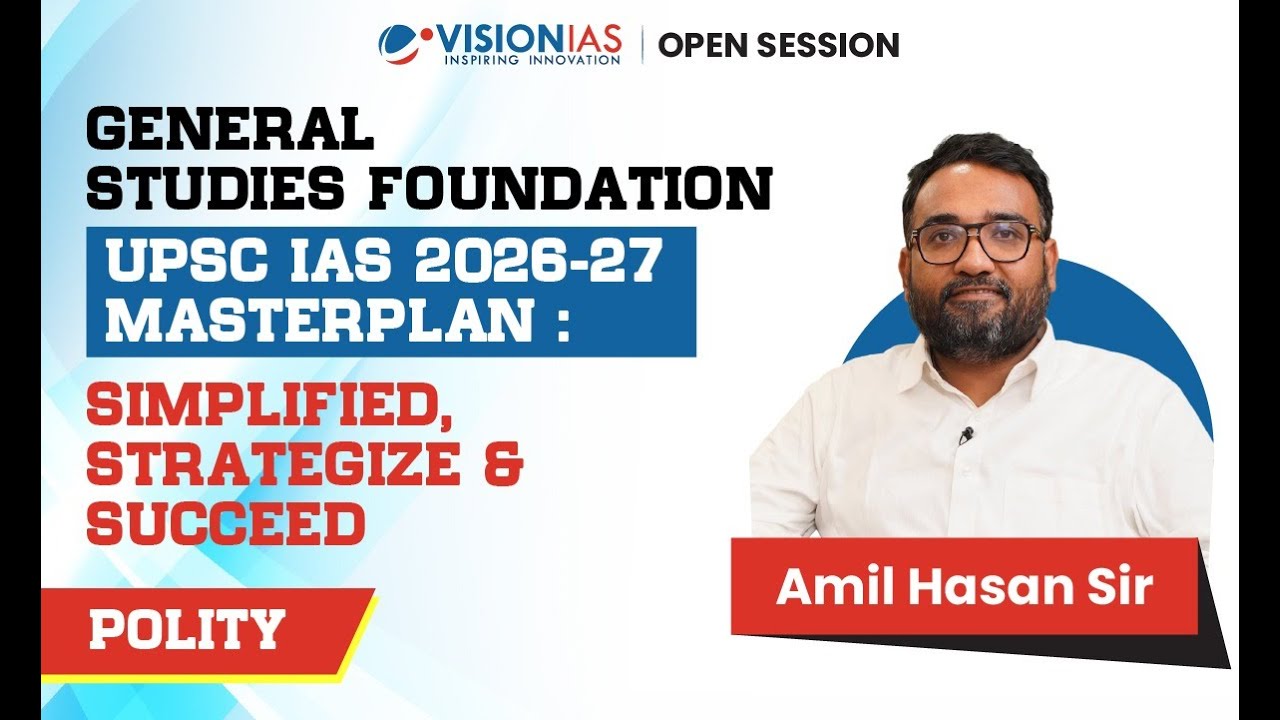 VISIONIAS
INSPIRING INNOVATION
OPEN SESSION

GENERAL STUDIES FOUNDATION

UPSC IAS 2026-27 MASTERPLAN :

SIMPLIFIED, STRATEGIZE & SUCCEED

POLITY

Amil Hasan Sir